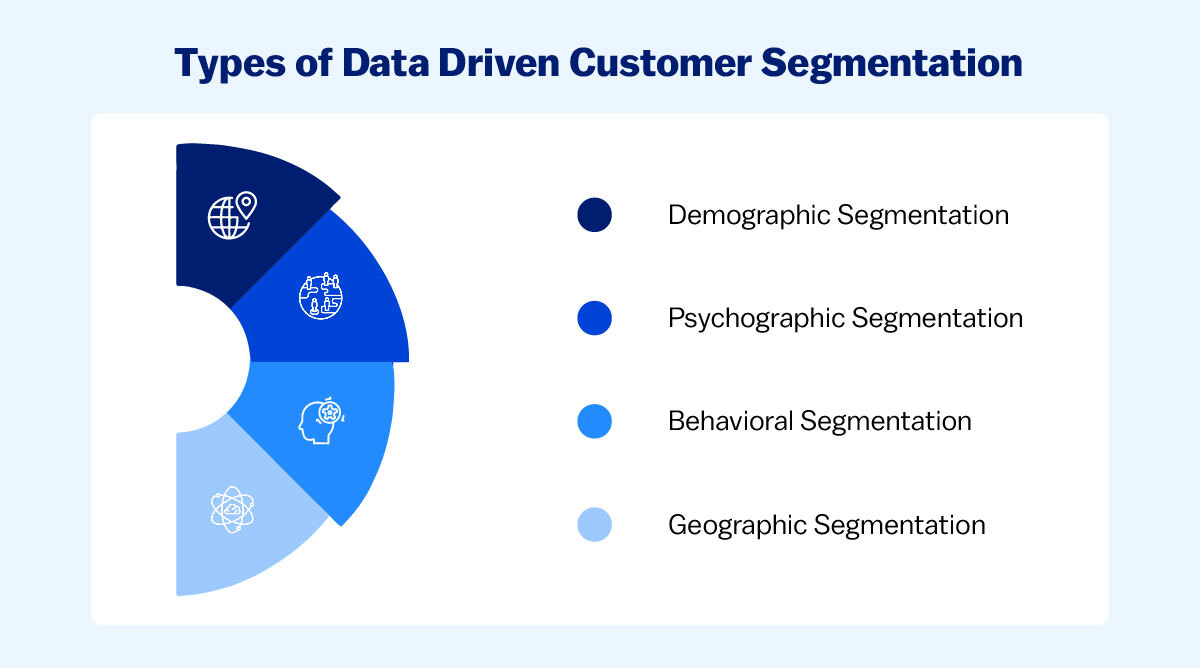 Types of Data Driven Customer Segmentation

Demographic Segmentation

Psychographic Segmentation

Behavioral Segmentation

Geographic Segmentation